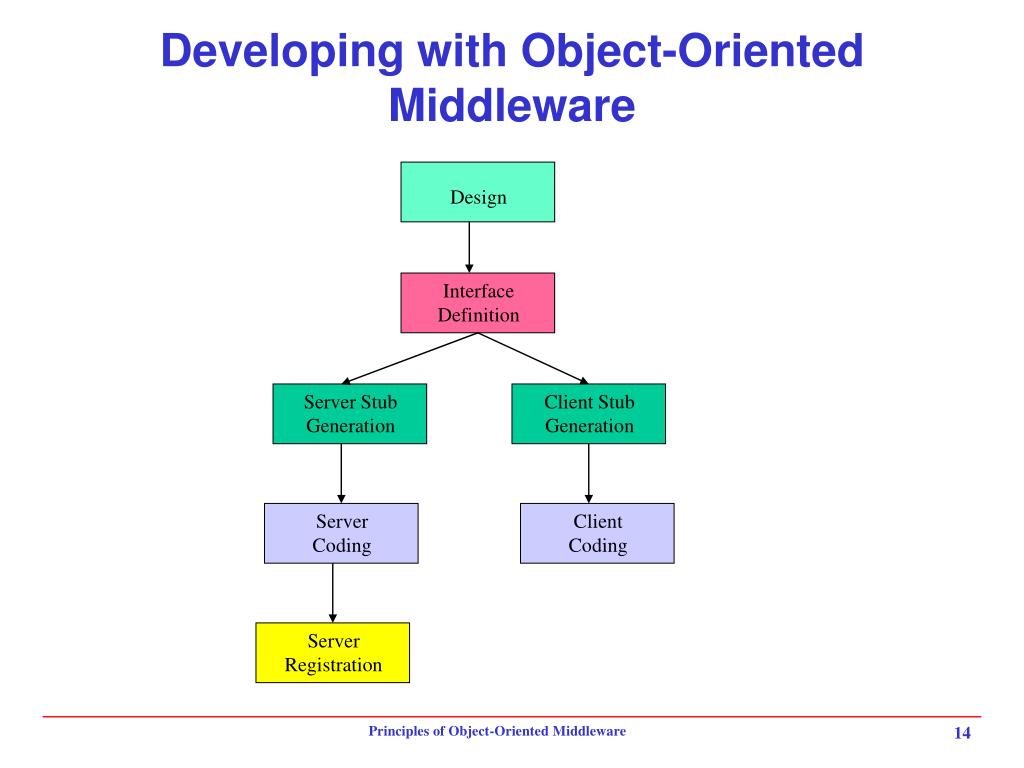 Developing with Object-Oriented Middleware

Design

Interface Definition

Server Stub Generation

Client Stub Generation

Server Coding

Client Coding

Server Registration

Principles of Object-Oriented Middleware

14